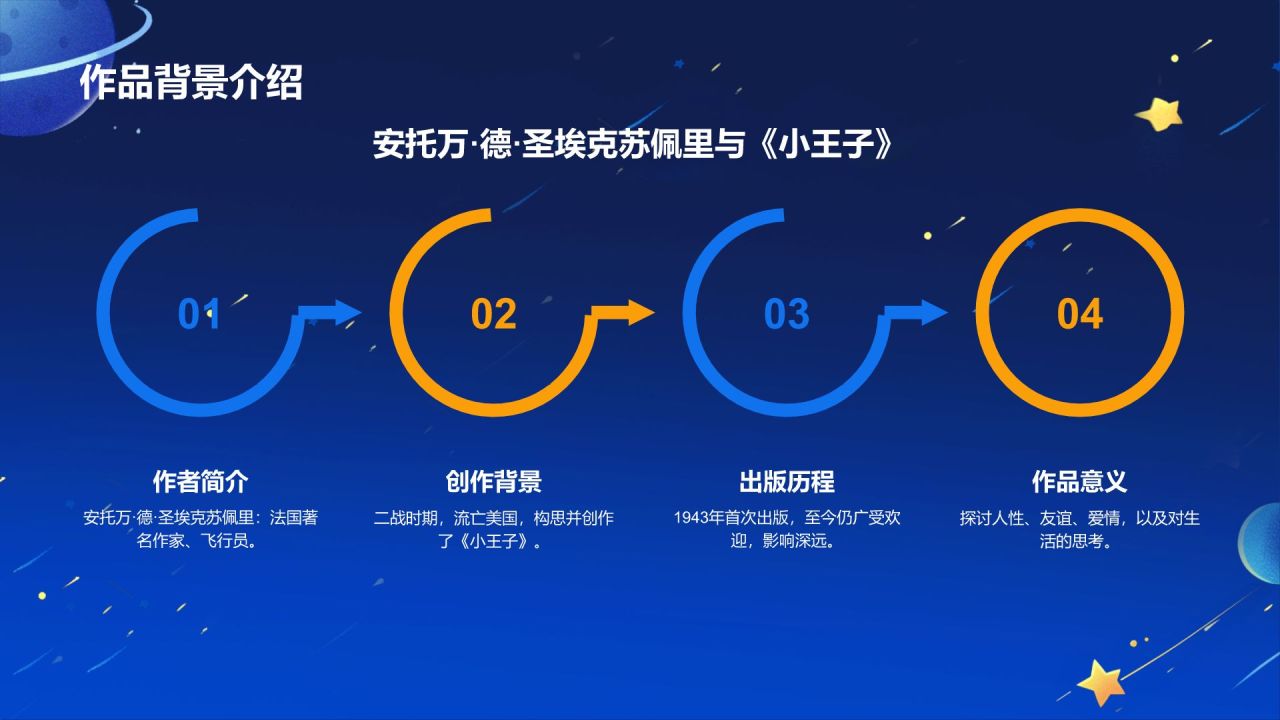 作品背景介绍

安托万·德·圣埃克苏佩里与《小王子》

01

02

03

04

作者简介

安托万·德·圣埃克苏佩里：法国著名作家、飞行员。

创作背景

二战时期，流亡美国，构思并创作了《小王子》。

出版历程

1943年首次出版，至今仍广受欢迎，影响深远。

作品意义

探讨人性、友谊、爱情，以及对生活的思考。